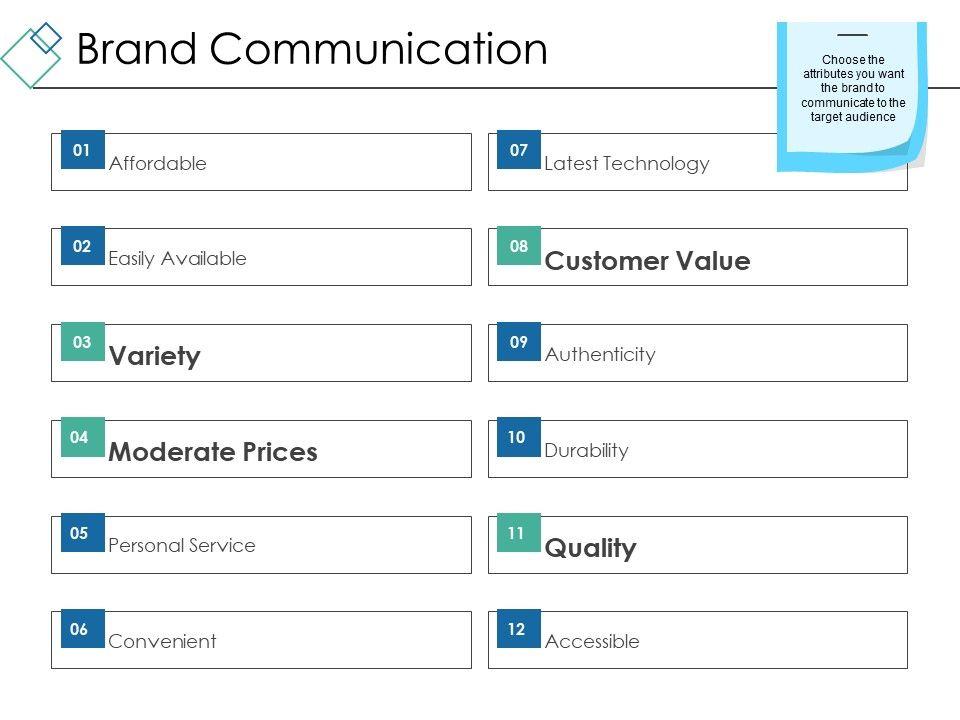 Brand Communication

Choose the attributes you want the brand to communicate to the target audience

01 Affordable

02 Easily Available

03 Variety

04 Moderate Prices

05 Personal Service

06 Convenient

07 Latest Technology

08 Customer Value

09 Authenticity

10 Durability

11 Quality

12 Accessible